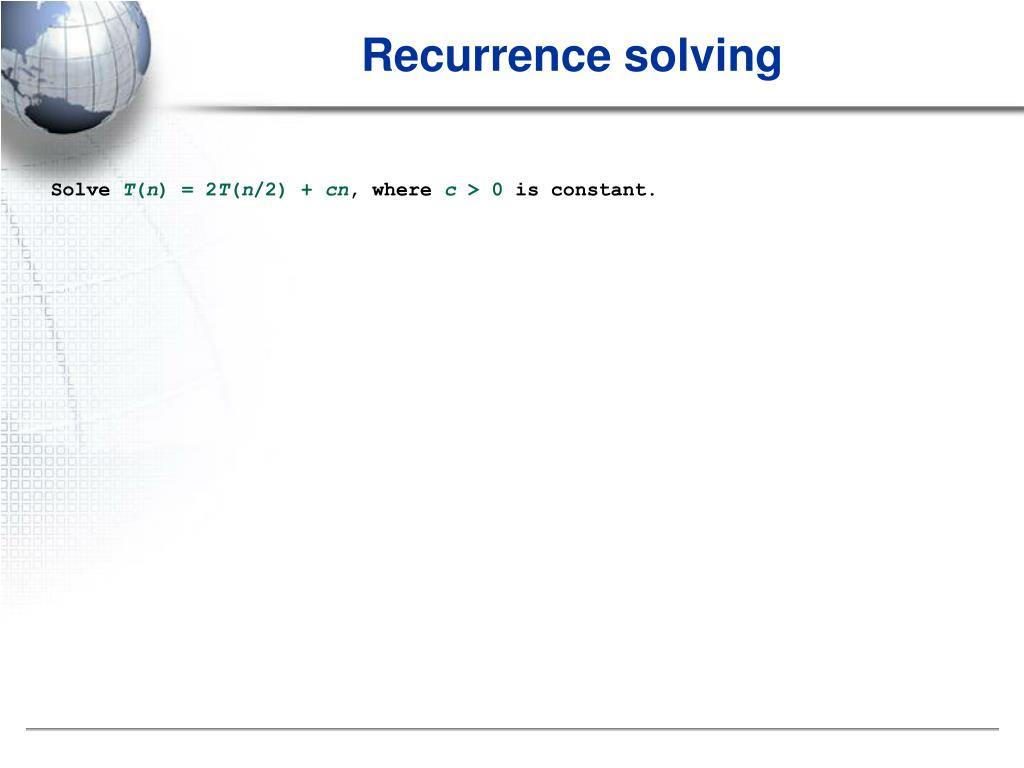 Recurrence solving

Solve $T(n) = 2T(n/2) + cn$, where $c > 0$ is constant.